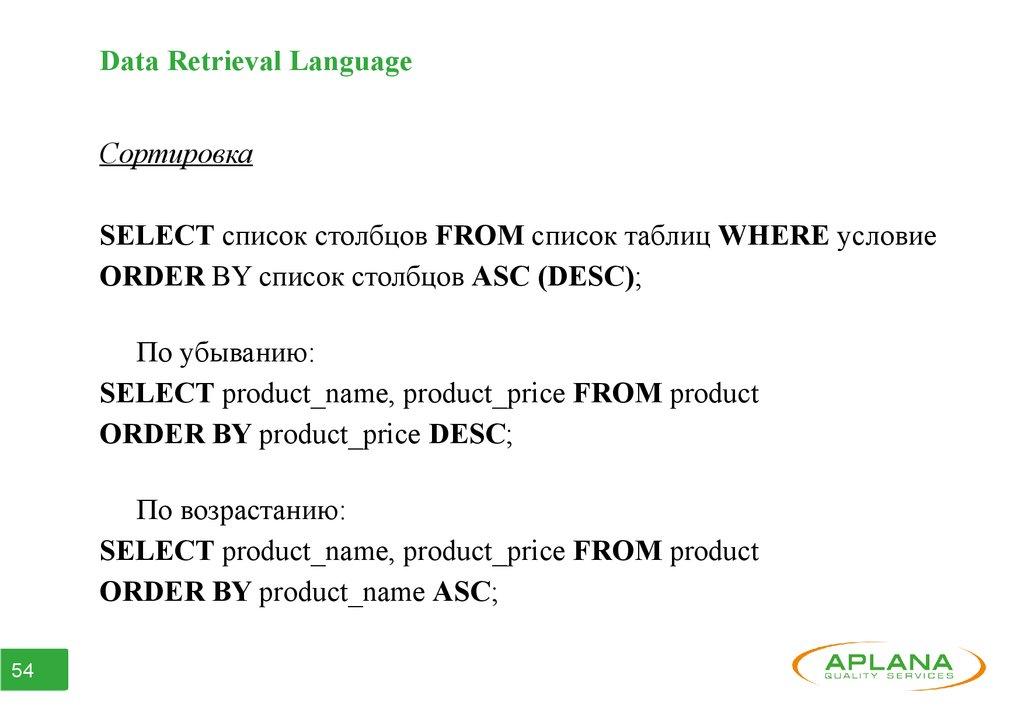 Data Retrieval Language

Сортировка

SELECT список столбцов FROM список таблиц WHERE условие ORDER BY список столбцов ASC (DESC);

По убыванию:
SELECT product_name, product_price FROM product
ORDER BY product_price DESC;

По возрастанию:
SELECT product_name, product_price FROM product
ORDER BY product_name ASC;

54

APLANA
QUALITY SERVICES